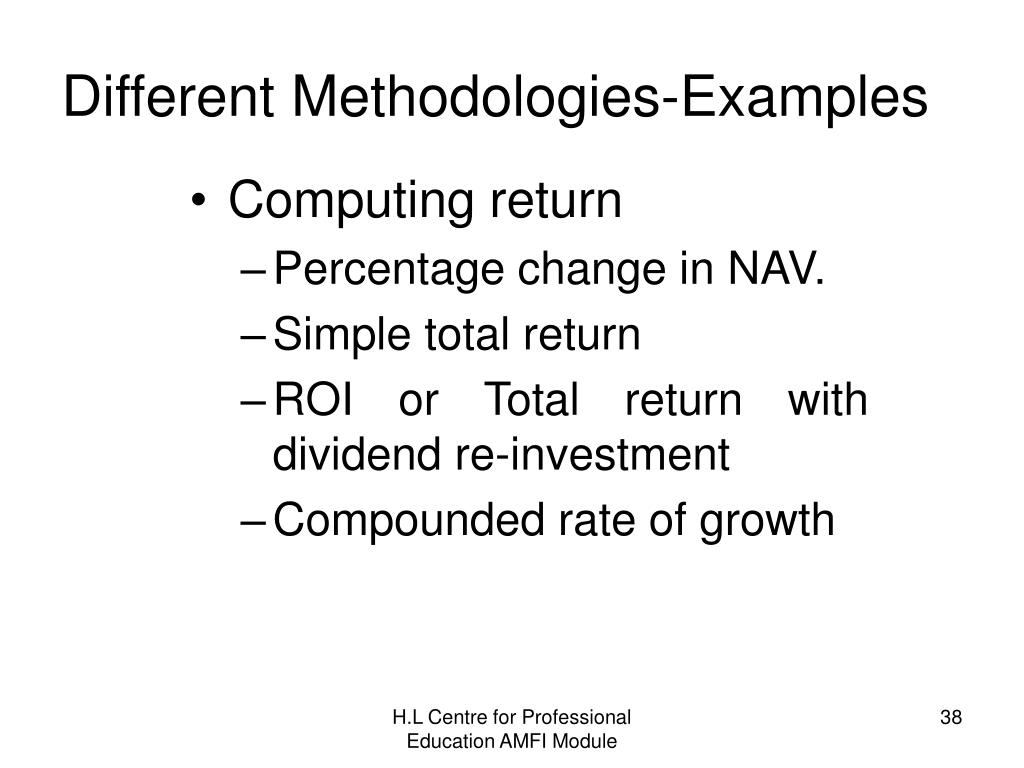 Different Methodologies-Examples

• Computing return
– Percentage change in NAV.
– Simple total return
– ROI or Total return with dividend re-investment
– Compounded rate of growth

H.L Centre for Professional Education AMFI Module

38